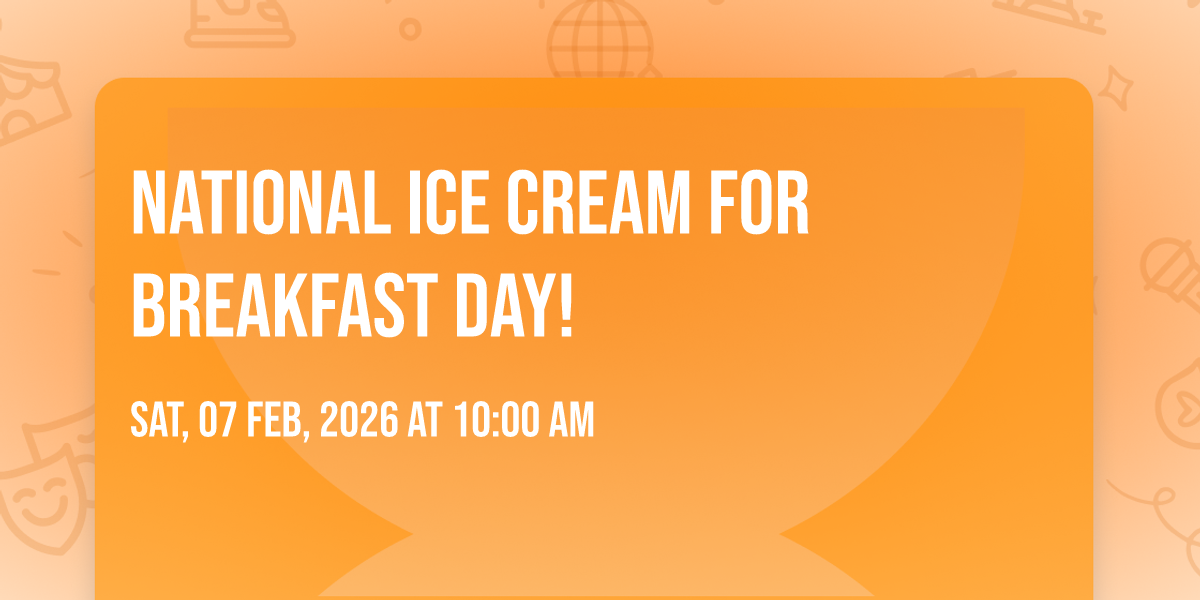 NATIONAL ICE CREAM FOR BREAKFAST DAY!

SAT, 07 FEB, 2026 AT 10:00 AM